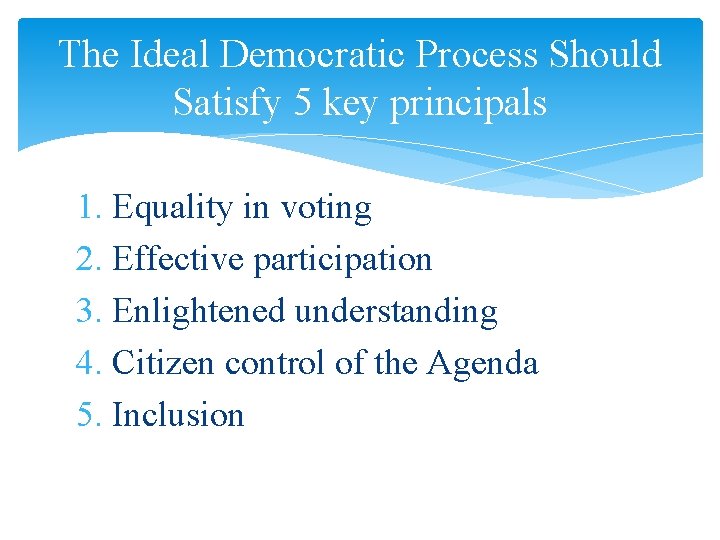 The Ideal Democratic Process Should Satisfy 5 key principals

1. Equality in voting
2. Effective participation
3. Enlightened understanding
4. Citizen control of the Agenda
5. Inclusion